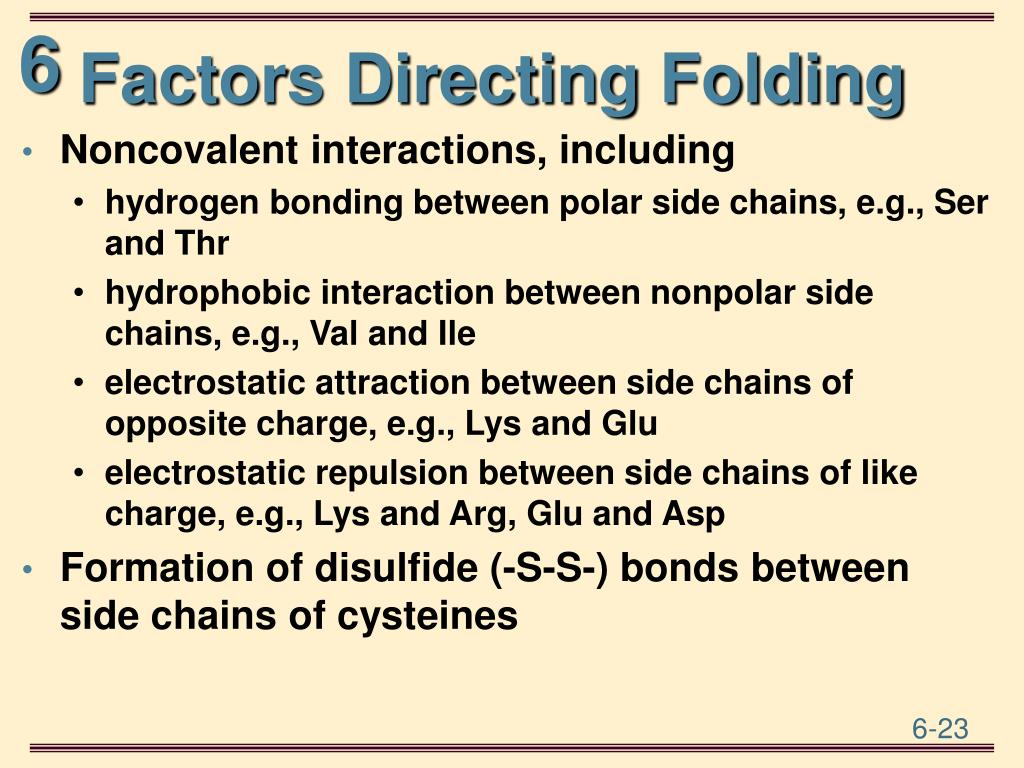 6 Factors Directing Folding

• Noncovalent interactions, including
  • hydrogen bonding between polar side chains, e.g., Ser and Thr
  • hydrophobic interaction between nonpolar side chains, e.g., Val and Ile
  • electrostatic attraction between side chains of opposite charge, e.g., Lys and Glu
  • electrostatic repulsion between side chains of like charge, e.g., Lys and Arg, Glu and Asp
• Formation of disulfide (-S-S-) bonds between side chains of cysteines

6-23